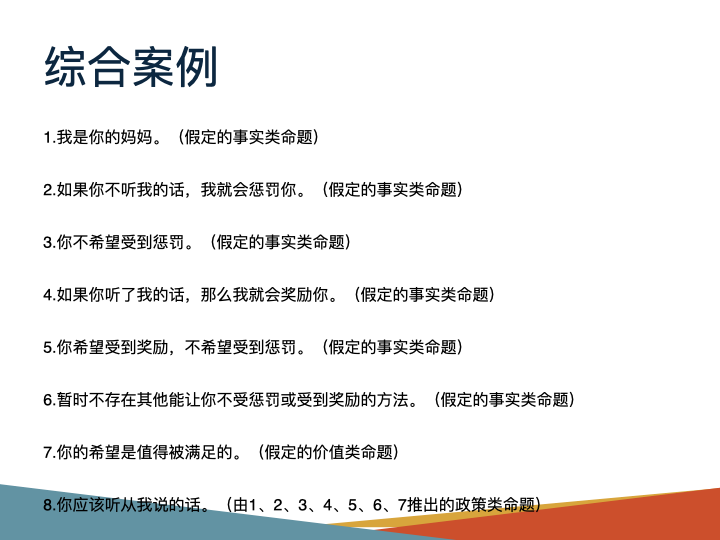 综合案例

1.我是你的妈妈。（假定的事实类命题）

2.如果你不听我的话，我就会惩罚你。（假定的事实类命题）

3.你不希望受到惩罚。（假定的事实类命题）

4.如果你听了我的话，那么我就会奖励你。（假定的事实类命题）

5.你希望受到奖励，不希望受到惩罚。（假定的事实类命题）

6.暂时不存在其他能让你不受惩罚或受到奖励的方法。（假定的事实类命题）

7.你的希望是值得被满足的。（假定的价值类命题）

8.你应该听从我说的话。（由1、2、3、4、5、6、7推出的政策类命题）